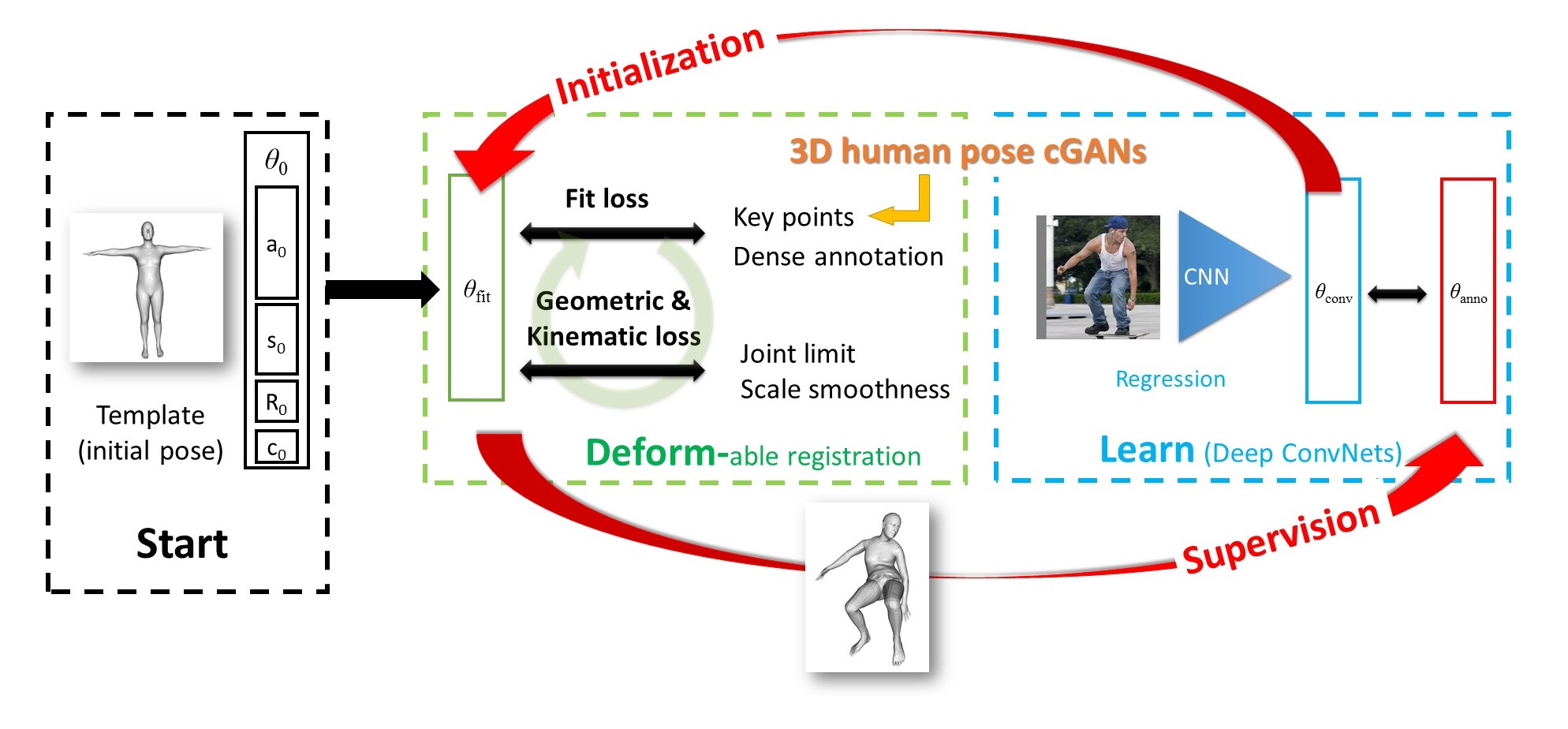 Initialization

$\theta_0$

$a_0$

$s_0$

$R_0$

$c_0$

Template (initial pose)

Start

3D human pose cGANs

$\theta_{\text{fit}}$

Fit loss

Key points

Dense annotation

Geometric & Kinematic loss

Joint limit

Scale smoothness

Deform-able registration

CNN

Regression

$\theta_{\text{conv}}$

$\theta_{\text{anno}}$

Learn (Deep ConvNets)

Supervision